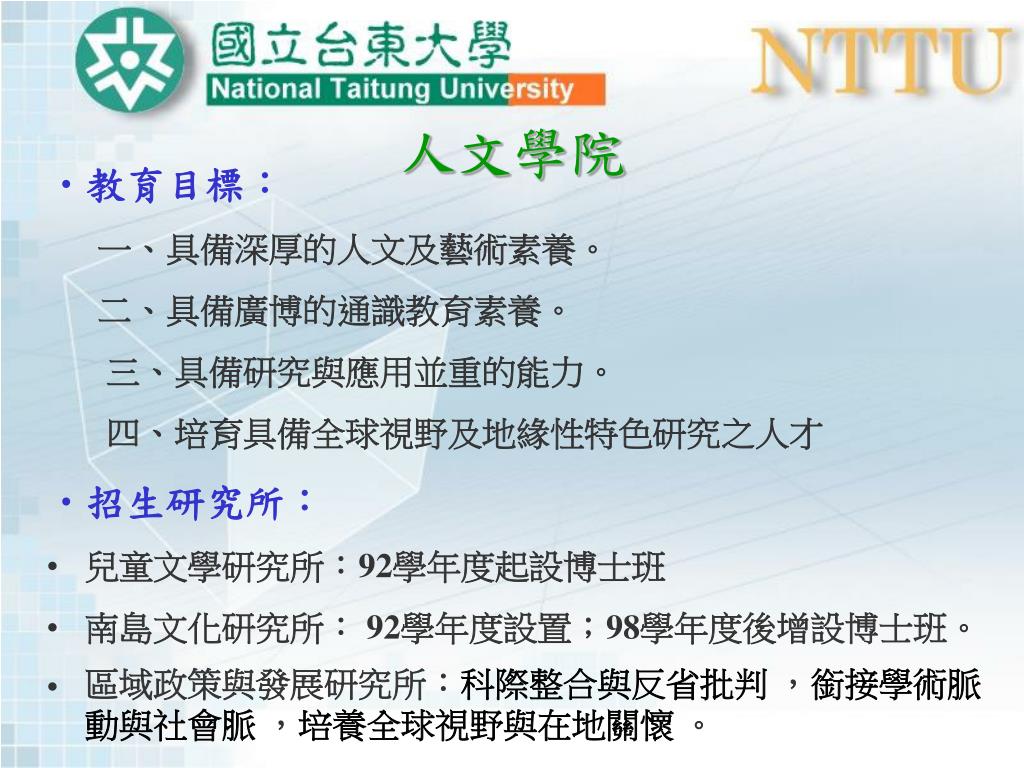 國立台東大學
National Taitung University
NTTU

人文學院

• 教育目標：

一、具備深厚的人文及藝術素養。

二、具備廣博的通識教育素養。

三、具備研究與應用並重的能力。

四、培育具備全球視野及地緣性特色研究之人才

• 招生研究所：

• 兒童文學研究所：92學年度起設博士班

• 南島文化研究所： 92學年度設置；98學年度後增設博士班。

• 區域政策與發展研究所：科際整合與反省批判 ，銜接學術脈動與社會脈 ，培養全球視野與在地關懷 。